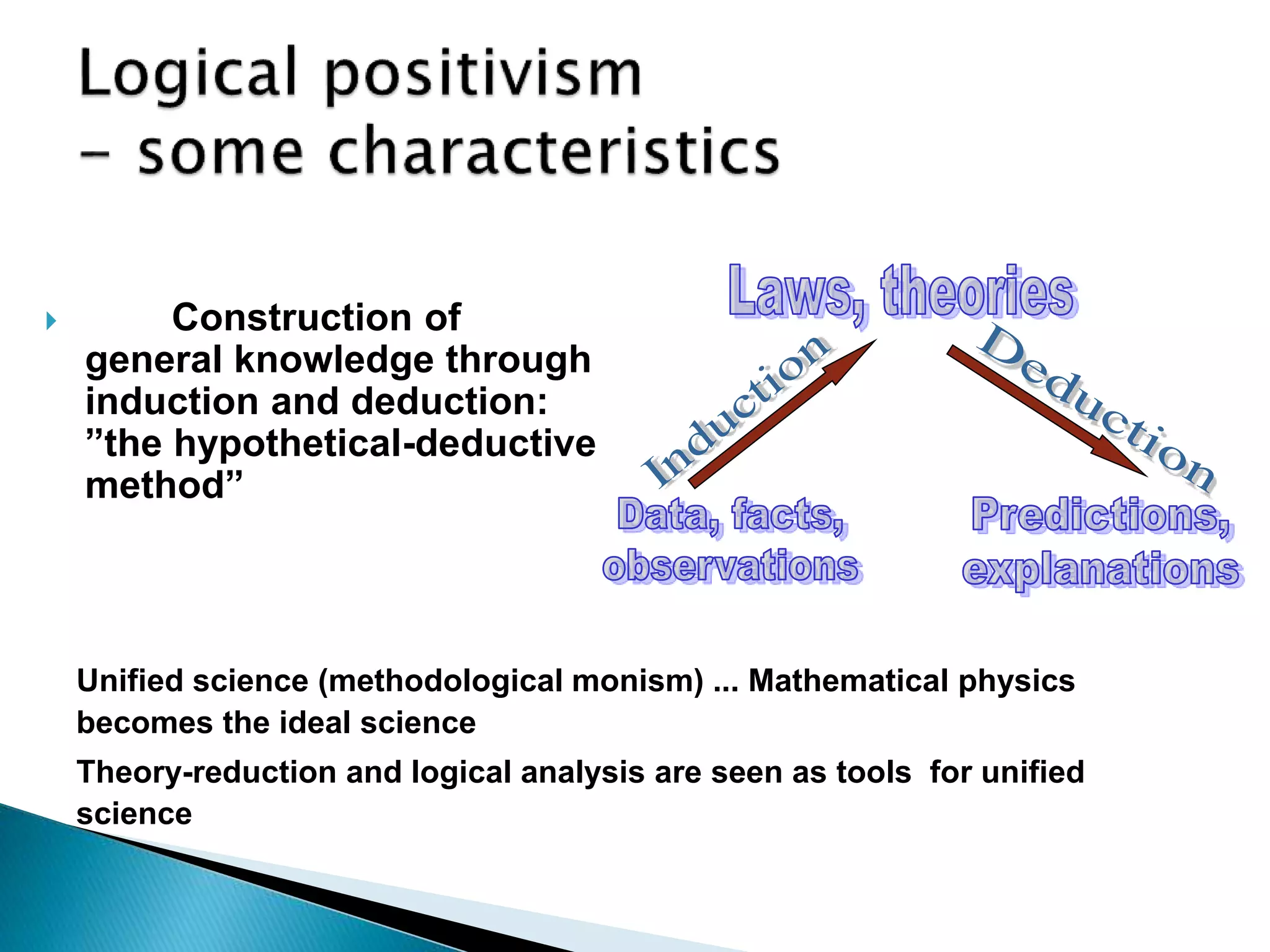 Logical positivism
– some characteristics

Construction of general knowledge through induction and deduction: ”the hypothetical-deductive method”

Laws, theories

Induction

Deduction

Data, facts, observations

Predictions, explanations

Unified science (methodological monism) ... Mathematical physics becomes the ideal science

Theory-reduction and logical analysis are seen as tools for unified science